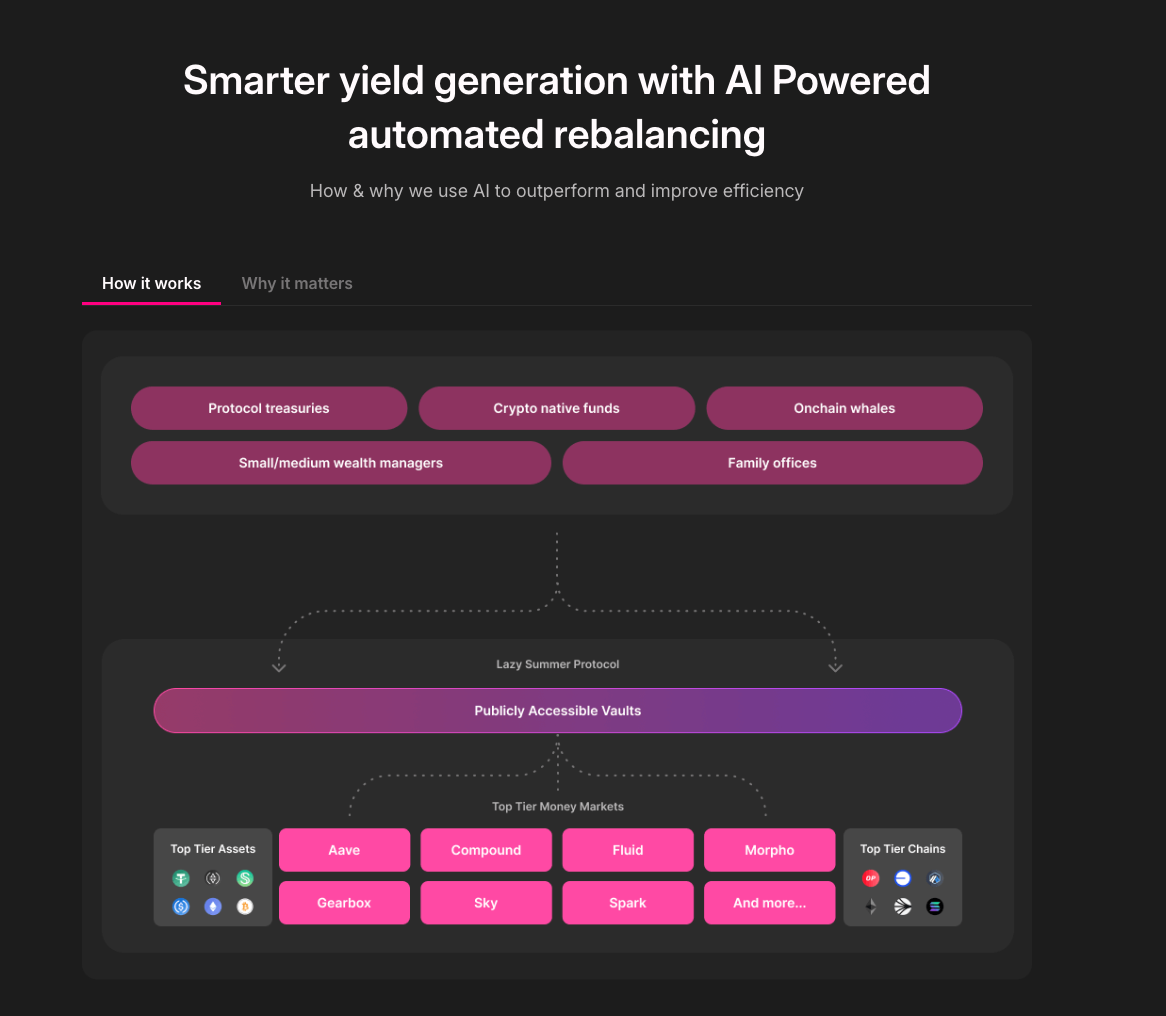 Smarter yield generation with AI Powered automated rebalancing

How & why we use AI to outperform and improve efficiency

How it works

Why it matters

Protocol treasuries

Crypto native funds

Onchain whales

Small/medium wealth managers

Family offices

Lazy Summer Protocol

Publicly Accessible Vaults

Top Tier Money Markets

Top Tier Assets

Aave

Compound

Fluid

Morpho

Gearbox

Sky

Spark

And more...

Top Tier Chains

OP